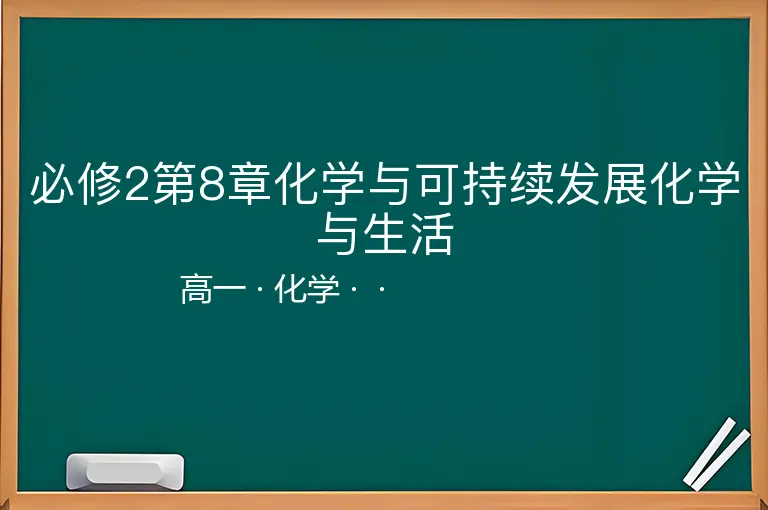 必修2第8章化学与可持续发展化学与生活

高一 · 化学 · ·